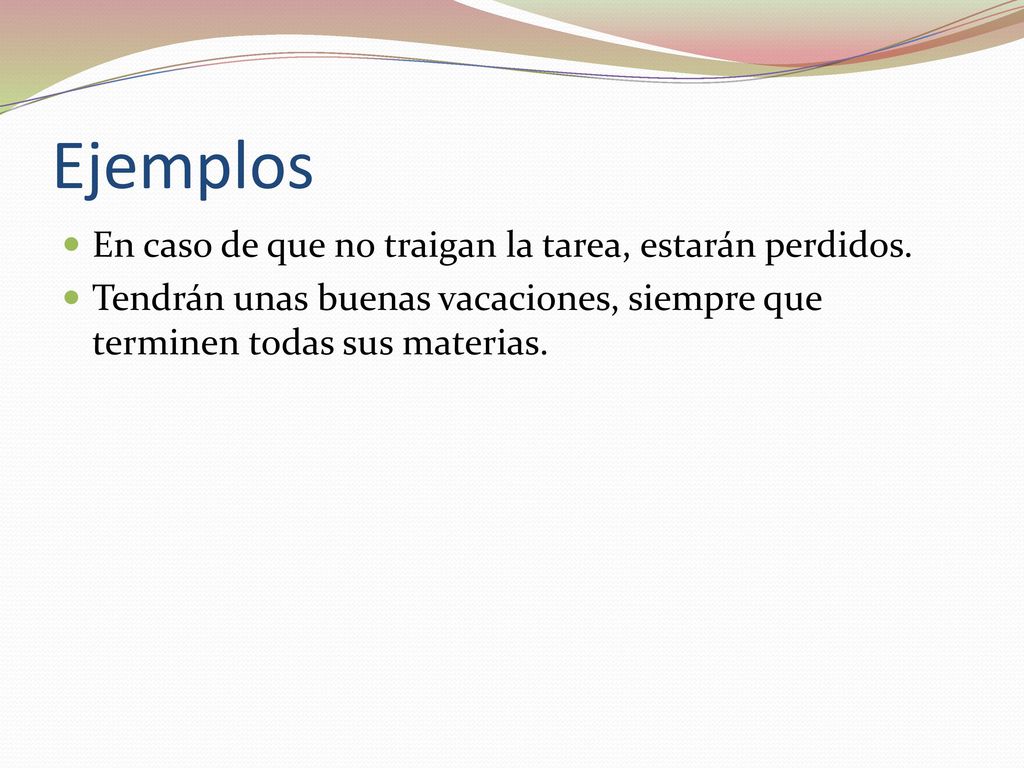 Ejemplos

En caso de que no traigan la tarea, estarán perdidos.

Tendrán unas buenas vacaciones, siempre que terminen todas sus materias.